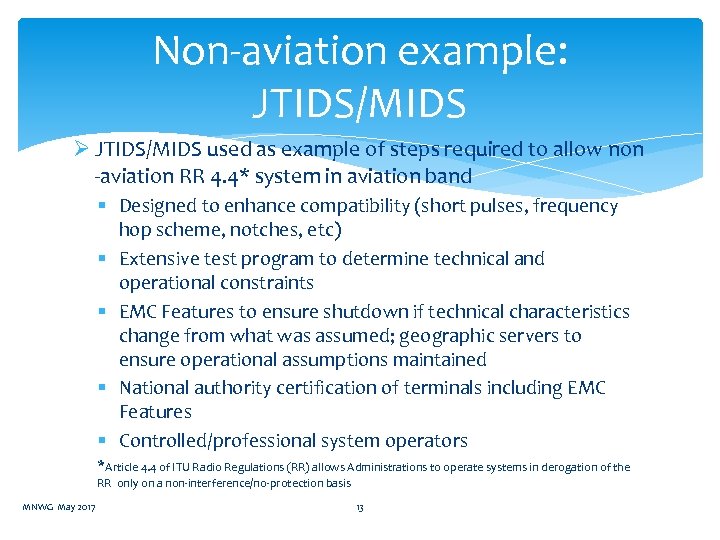 Non-aviation example: JTIDS/MIDS

➢ JTIDS/MIDS used as example of steps required to allow non -aviation RR 4.4* system in aviation band

▪ Designed to enhance compatibility (short pulses, frequency hop scheme, notches, etc)

▪ Extensive test program to determine technical and operational constraints

▪ EMC Features to ensure shutdown if technical characteristics change from what was assumed; geographic servers to ensure operational assumptions maintained

▪ National authority certification of terminals including EMC Features

▪ Controlled/professional system operators

*Article 4.4 of ITU Radio Regulations (RR) allows Administrations to operate systems in derogation of the RR only on a non-interference/no-protection basis

MNWG May 2017

13